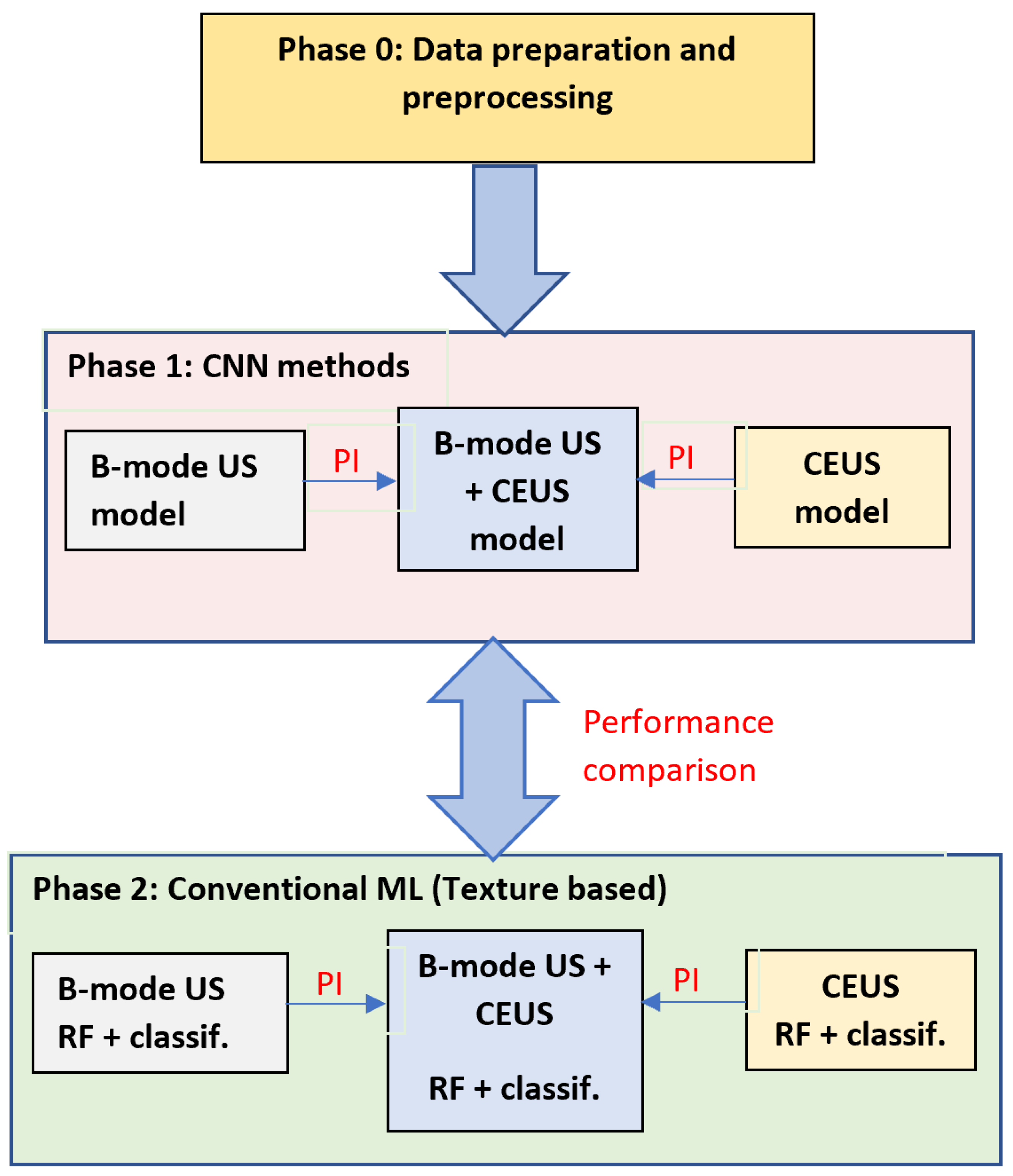 Phase 0: Data preparation and preprocessing

Phase 1: CNN methods

B-mode US model

PI

B-mode US + CEUS model

PI

CEUS model

Performance comparison

Phase 2: Conventional ML (Texture based)

B-mode US RF + classif.

PI

B-mode US + CEUS

RF + classif.

PI

CEUS RF + classif.